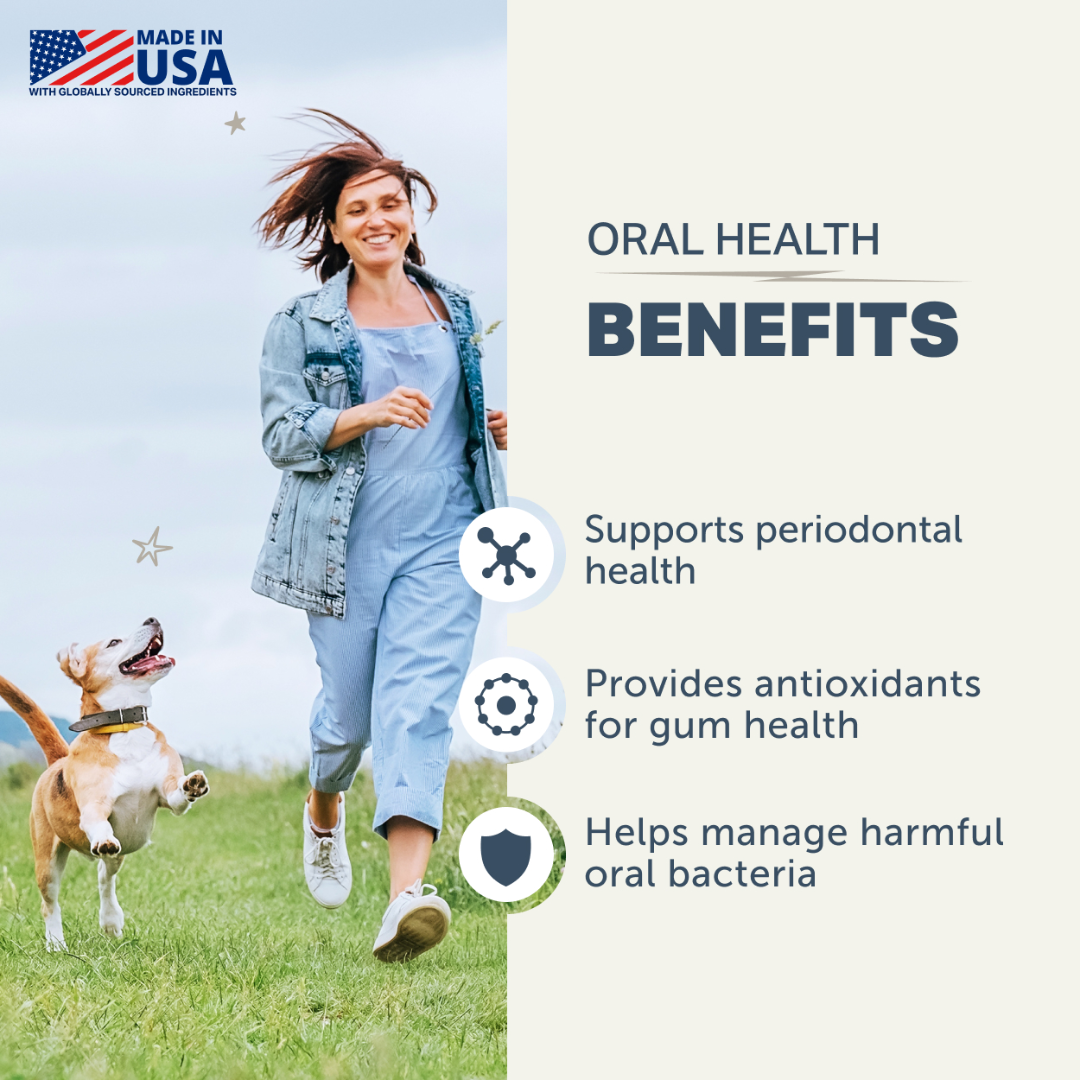 MADE IN USA
WITH GLOBALLY SOURCED INGREDIENTS

ORAL HEALTH
BENEFITS

Supports periodontal health

Provides antioxidants for gum health

Helps manage harmful oral bacteria